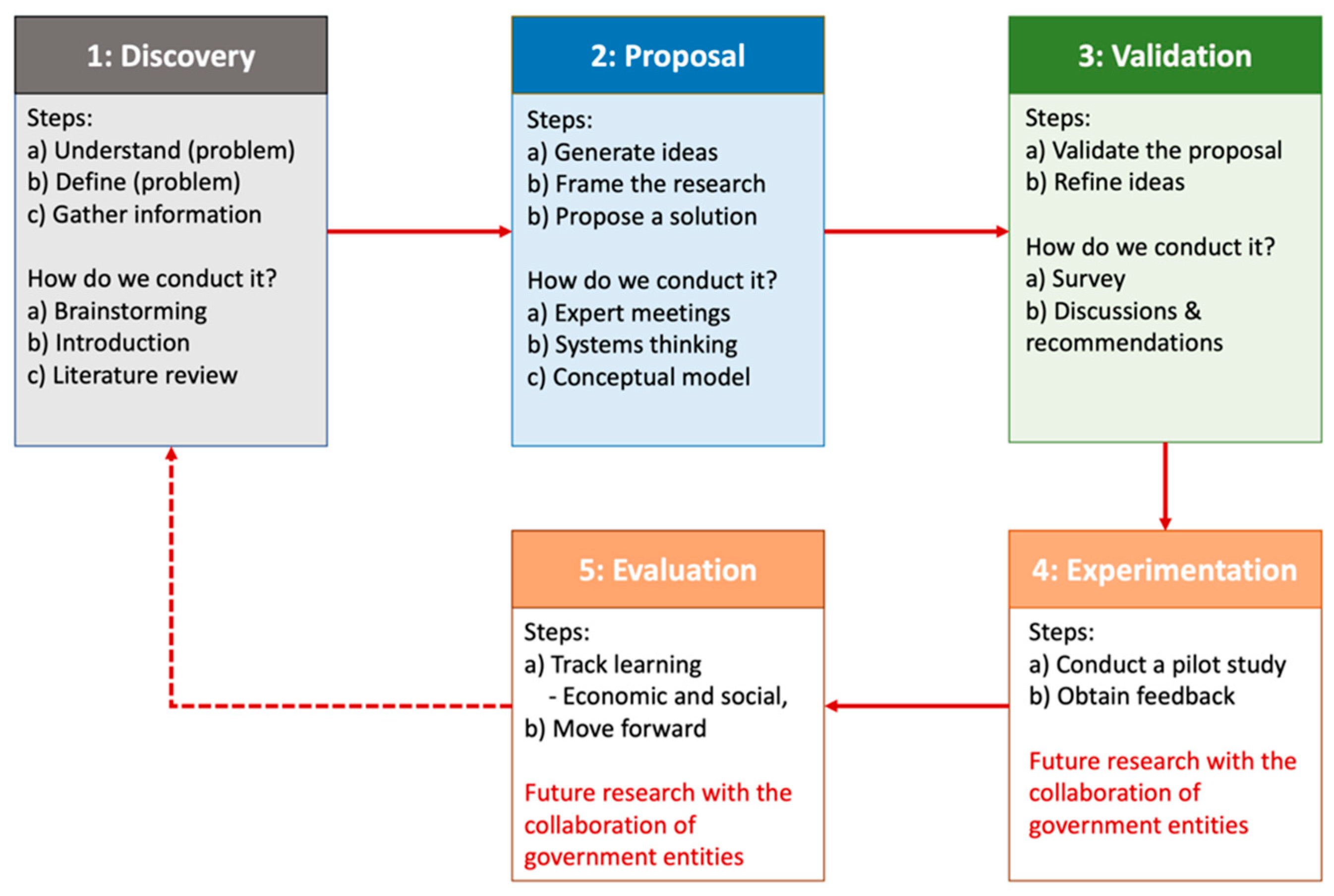 1: Discovery

Steps:
a) Understand (problem)
b) Define (problem)
c) Gather information

How do we conduct it?
a) Brainstorming
b) Introduction
c) Literature review

2: Proposal

Steps:
a) Generate ideas
b) Frame the research
b) Propose a solution

How do we conduct it?
a) Expert meetings
b) Systems thinking
c) Conceptual model

3: Validation

Steps:
a) Validate the proposal
b) Refine ideas

How do we conduct it?
a) Survey
b) Discussions & recommendations

4: Experimentation

Steps:
a) Conduct a pilot study
b) Obtain feedback

Future research with the collaboration of government entities

5: Evaluation

Steps:
a) Track learning
- Economic and social,
b) Move forward

Future research with the collaboration of government entities